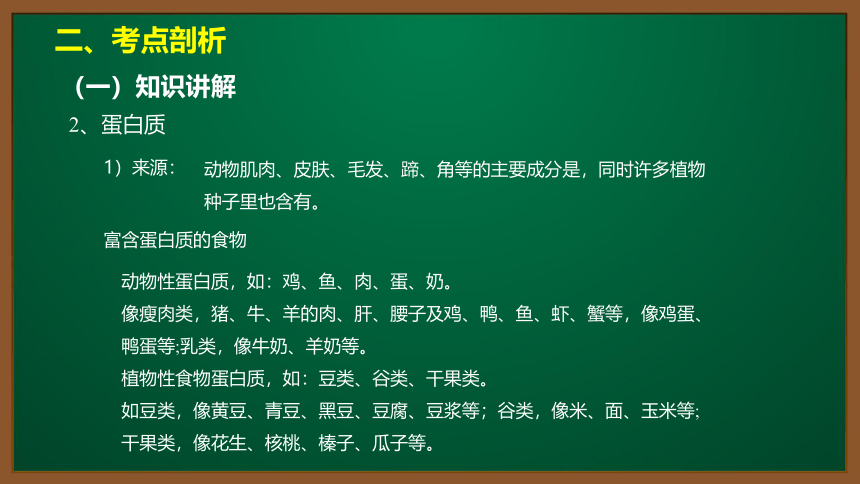 二、考点剖析

（一）知识讲解

2、蛋白质

1）来源： 动物肌肉、皮肤、毛发、蹄、角等的主要成分是，同时许多植物种子里也含有。

富含蛋白质的食物

动物性蛋白质，如：鸡、鱼、肉、蛋、奶。
像瘦肉类，猪、牛、羊的肉、肝、腰子及鸡、鸭、鱼、虾、蟹等，像鸡蛋、鸭蛋等;乳类，像牛奶、羊奶等。
植物性食物蛋白质，如：豆类、谷类、干果类。
如豆类，像黄豆、青豆、黑豆、豆腐、豆浆等；谷类，像米、面、玉米等;干果类，像花生、核桃、榛子、瓜子等。